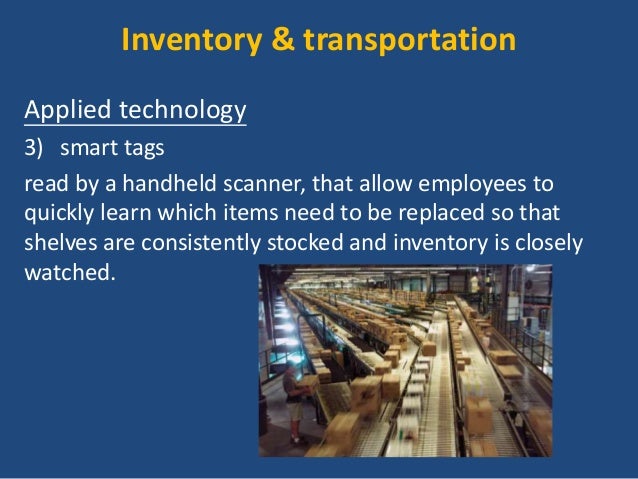 Inventory & transportation

Applied technology

3) smart tags

read by a handheld scanner, that allow employees to quickly learn which items need to be replaced so that shelves are consistently stocked and inventory is closely watched.